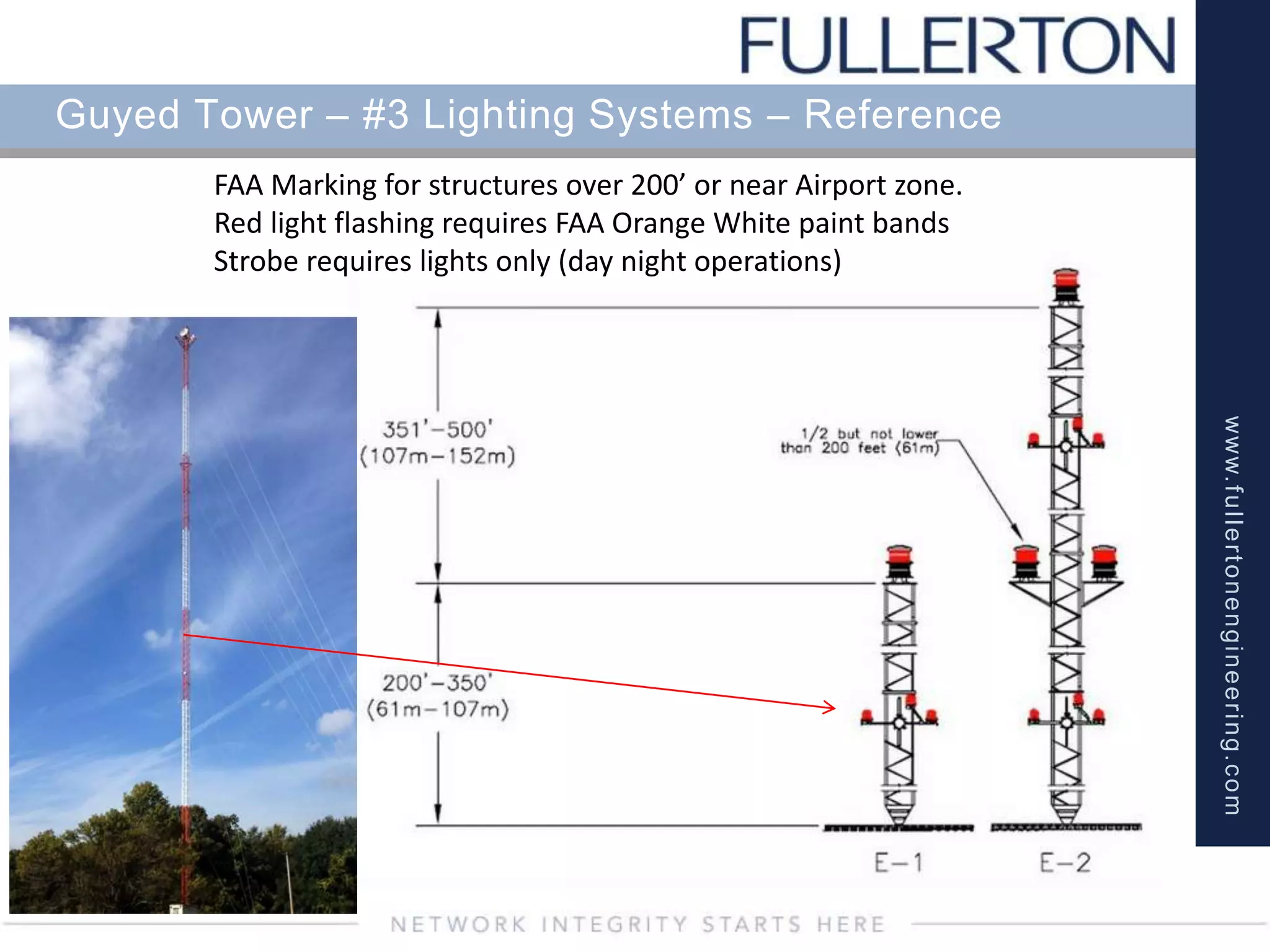 FULLERTON

Guyed Tower – #3 Lighting Systems – Reference

FAA Marking for structures over 200’ or near Airport zone.
Red light flashing requires FAA Orange White paint bands
Strobe requires lights only (day night operations)

351'–500'
(107m–152m)

1/2 but not lower than 200 feet (61m)

200'–350'
(61m–107m)

E–1

E–2

www.fullertonengineering.com

NETWORK INTEGRITY STARTS HERE